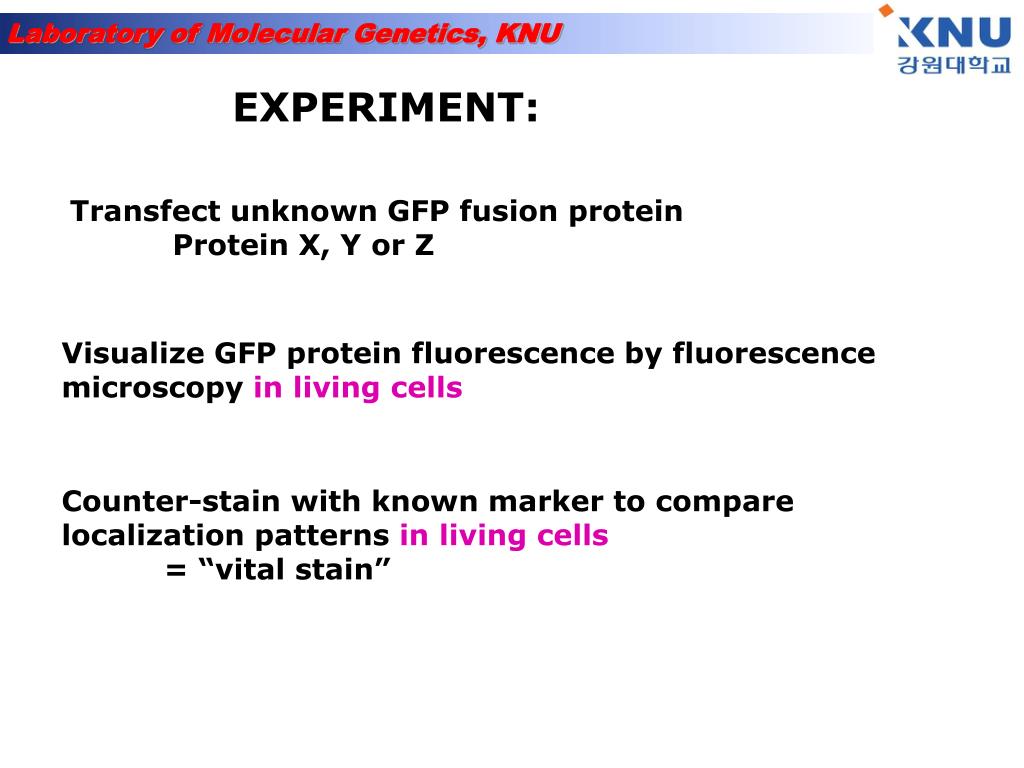 Laboratory of Molecular Genetics, KNU

KNU
강원대학교

EXPERIMENT:

Transfect unknown GFP fusion protein
Protein X, Y or Z

Visualize GFP protein fluorescence by fluorescence microscopy in living cells

Counter-stain with known marker to compare localization patterns in living cells
= “vital stain”